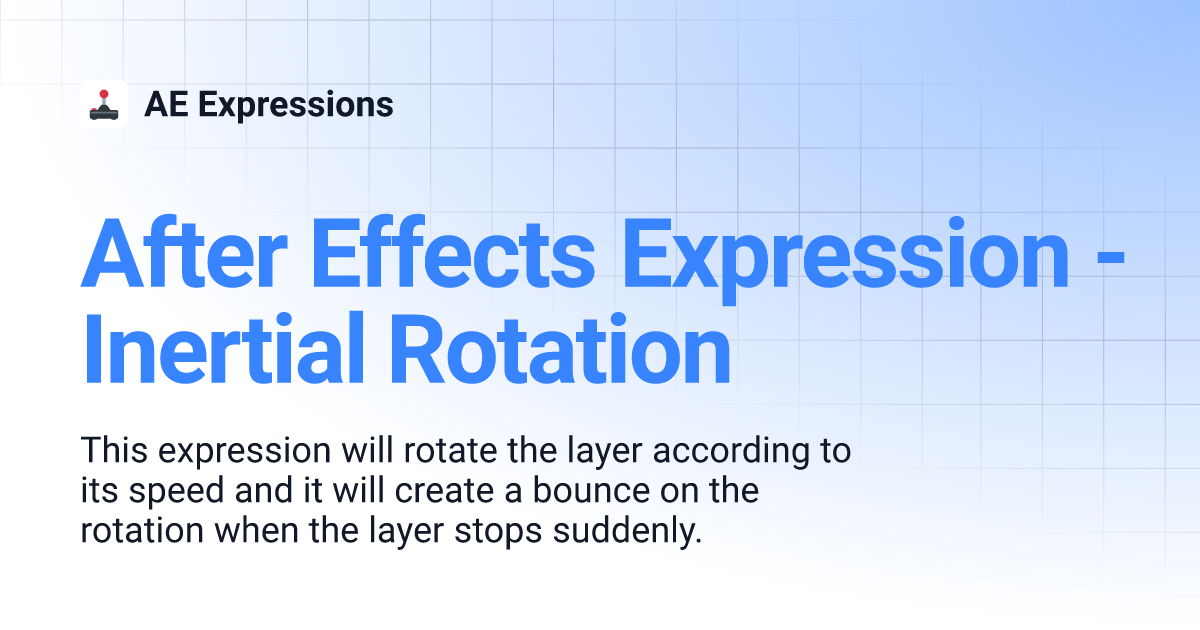 AE Expressions

After Effects Expression - Inertial Rotation

This expression will rotate the layer according to its speed and it will create a bounce on the rotation when the layer stops suddenly.